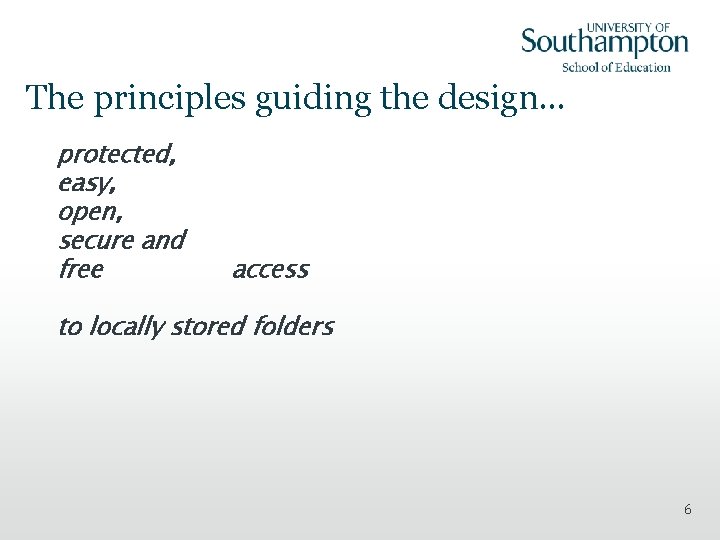 UNIVERSITY OF
Southampton
School of Education

The principles guiding the design...

protected,
easy,
open,
secure and
free access

to locally stored folders

6